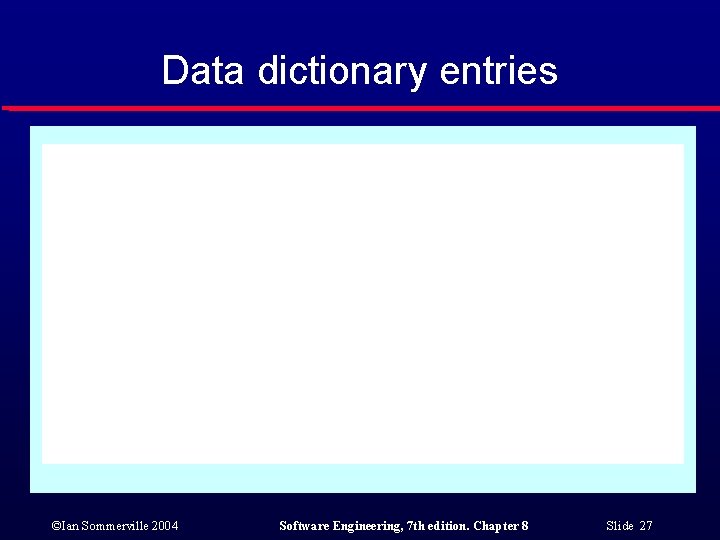 Data dictionary entries

©Ian Sommerville 2004

Software Engineering, 7th edition. Chapter 8

Slide 27